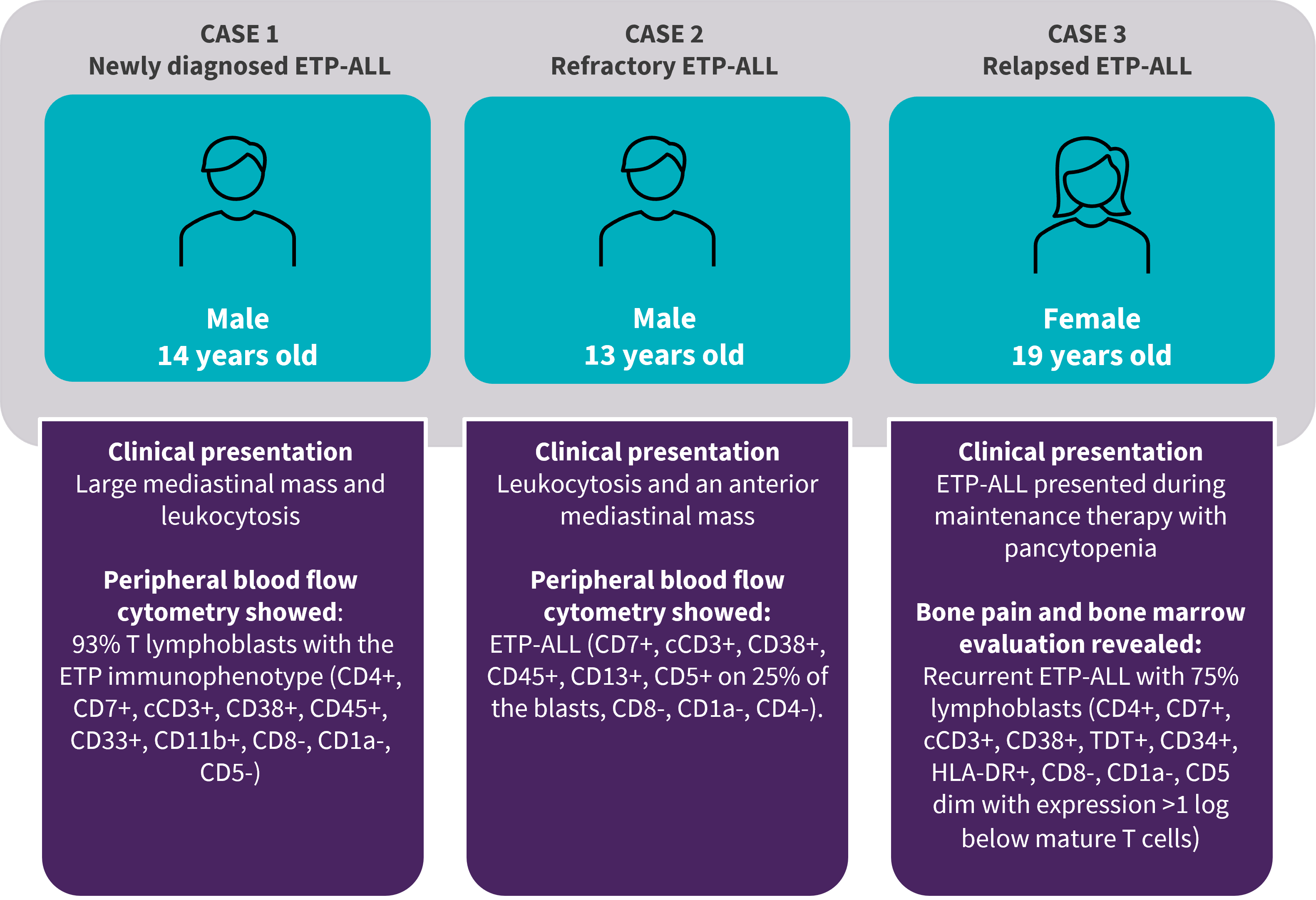 CASE 1
Newly diagnosed ETP-ALL

Male
14 years old

Clinical presentation
Large mediastinal mass and leukocytosis

Peripheral blood flow cytometry showed:
93% T lymphoblasts with the ETP immunophenotype (CD4+, CD7+, cCD3+, CD38+, CD45+, CD33+, CD11b+, CD8-, CD1a-, CD5-)

CASE 2
Refractory ETP-ALL

Male
13 years old

Clinical presentation
Leukocytosis and an anterior mediastinal mass

Peripheral blood flow cytometry showed:
ETP-ALL (CD7+, cCD3+, CD38+, CD45+, CD13+, CD5+ on 25% of the blasts, CD8-, CD1a-, CD4-).

CASE 3
Relapsed ETP-ALL

Female
19 years old

Clinical presentation
ETP-ALL presented during maintenance therapy with pancytopenia

Bone pain and bone marrow evaluation revealed:
Recurrent ETP-ALL with 75% lymphoblasts (CD4+, CD7+, cCD3+, CD38+, TDT+, CD34+, HLA-DR+, CD8-, CD1a-, CD5 dim with expression >1 log below mature T cells)